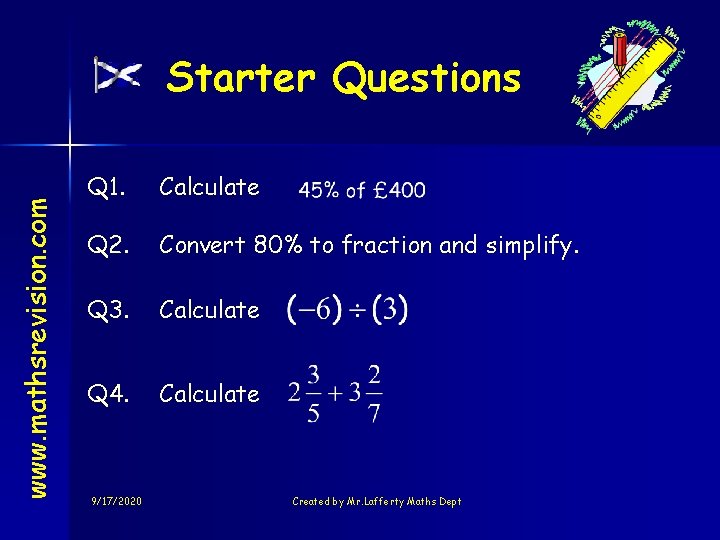 Starter Questions

www.mathsrevision.com

Q1. Calculate 45% of £400

Q2. Convert 80% to fraction and simplify.

Q3. Calculate $(-6) \div (3)$

Q4. Calculate $2\frac{3}{5} + 3\frac{2}{7}$

9/17/2020

Created by Mr.Lafferty Maths Dept